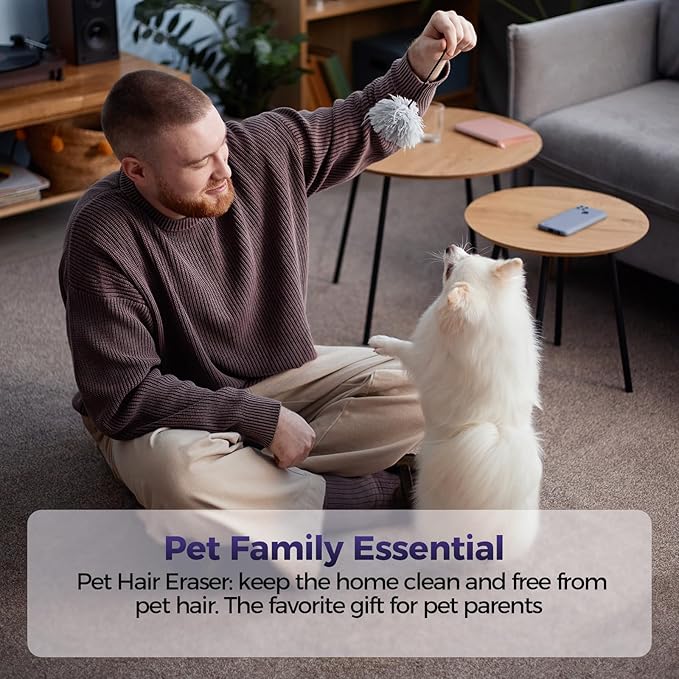 Pet Family Essential

Pet Hair Eraser: keep the home clean and free from pet hair. The favorite gift for pet parents